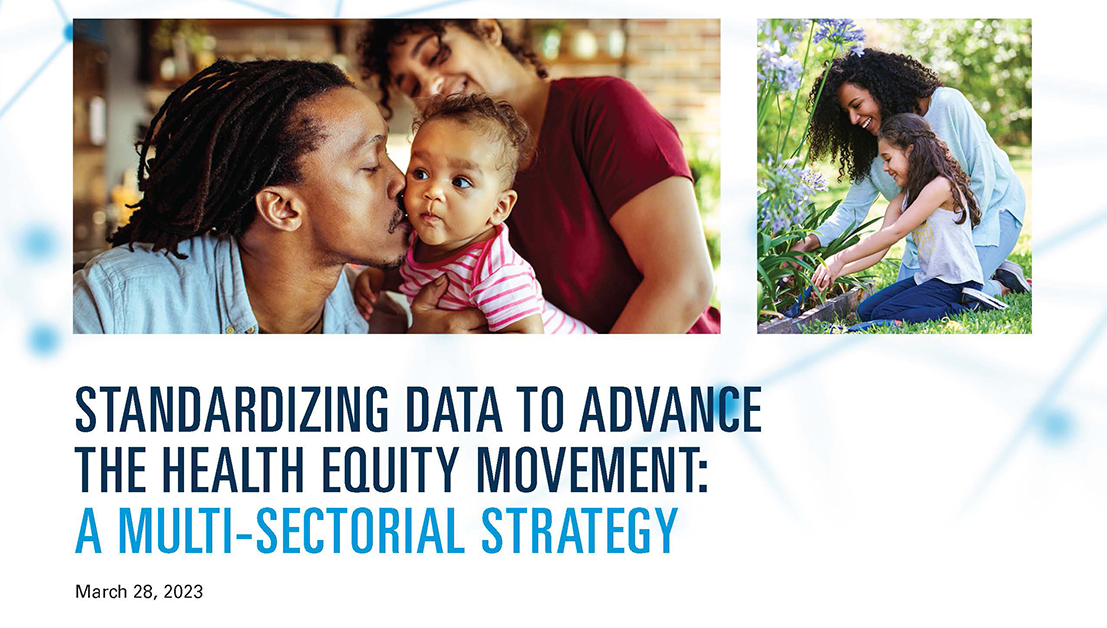 STANDARDIZING DATA TO ADVANCE THE HEALTH EQUITY MOVEMENT: A MULTI-SECTORIAL STRATEGY

March 28, 2023